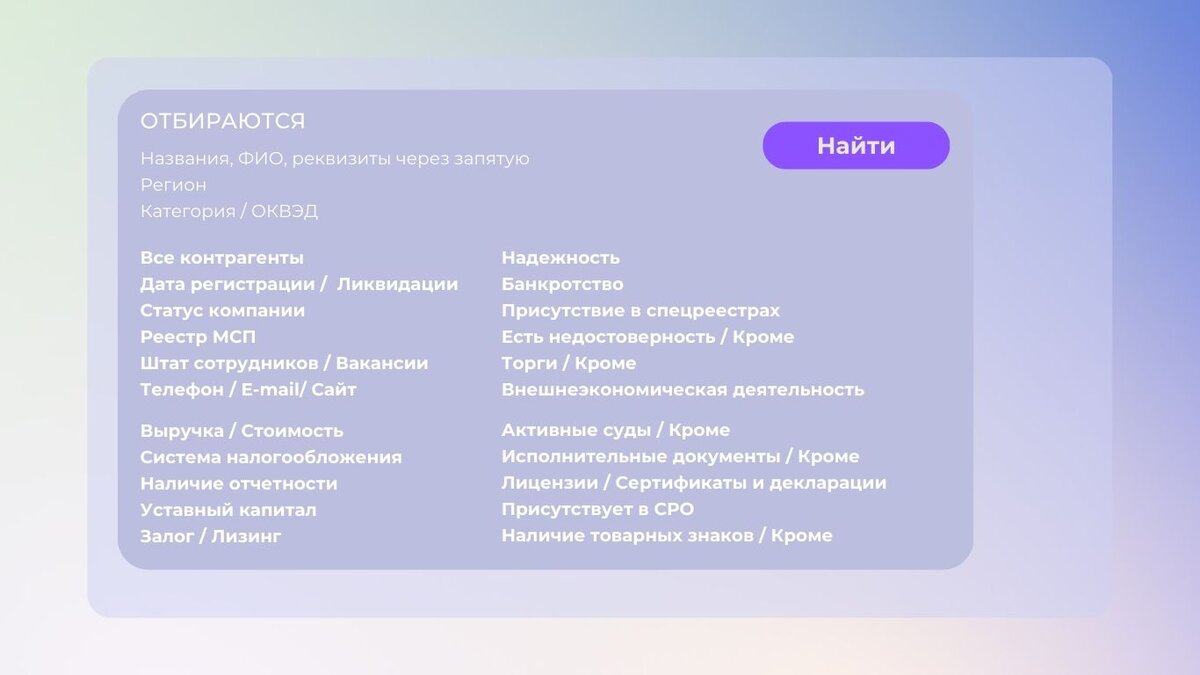 ОТБИРАЮТСЯ

Названия, ФИО, реквизиты через запятую
Регион
Категория / ОКВЭД

Найти

Все контрагенты
Дата регистрации / Ликвидации
Статус компании
Реестр МСП
Штат сотрудников / Вакансии
Телефон / E-mail/ Сайт

Выручка / Стоимость
Система налогообложения
Наличие отчетности
Уставный капитал
Залог / Лизинг

Надежность
Банкротство
Присутствие в спецреестрах
Есть недостоверность / Кроме
Торги / Кроме
Внешнеэкономическая деятельность

Активные суды / Кроме
Исполнительные документы / Кроме
Лицензии / Сертификаты и декларации
Присутствует в СРО
Наличие товарных знаков / Кроме